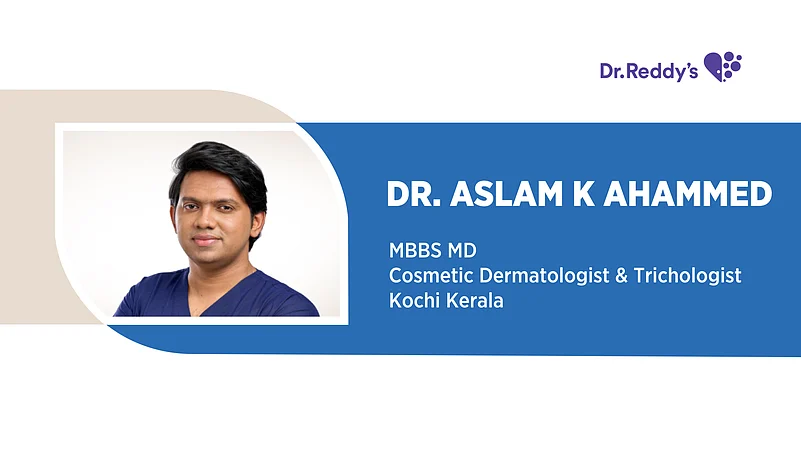 Dr.Reddy's

DR. ASLAM K AHAMMED

MBBS MD
Cosmetic Dermatologist & Trichologist
Kochi Kerala